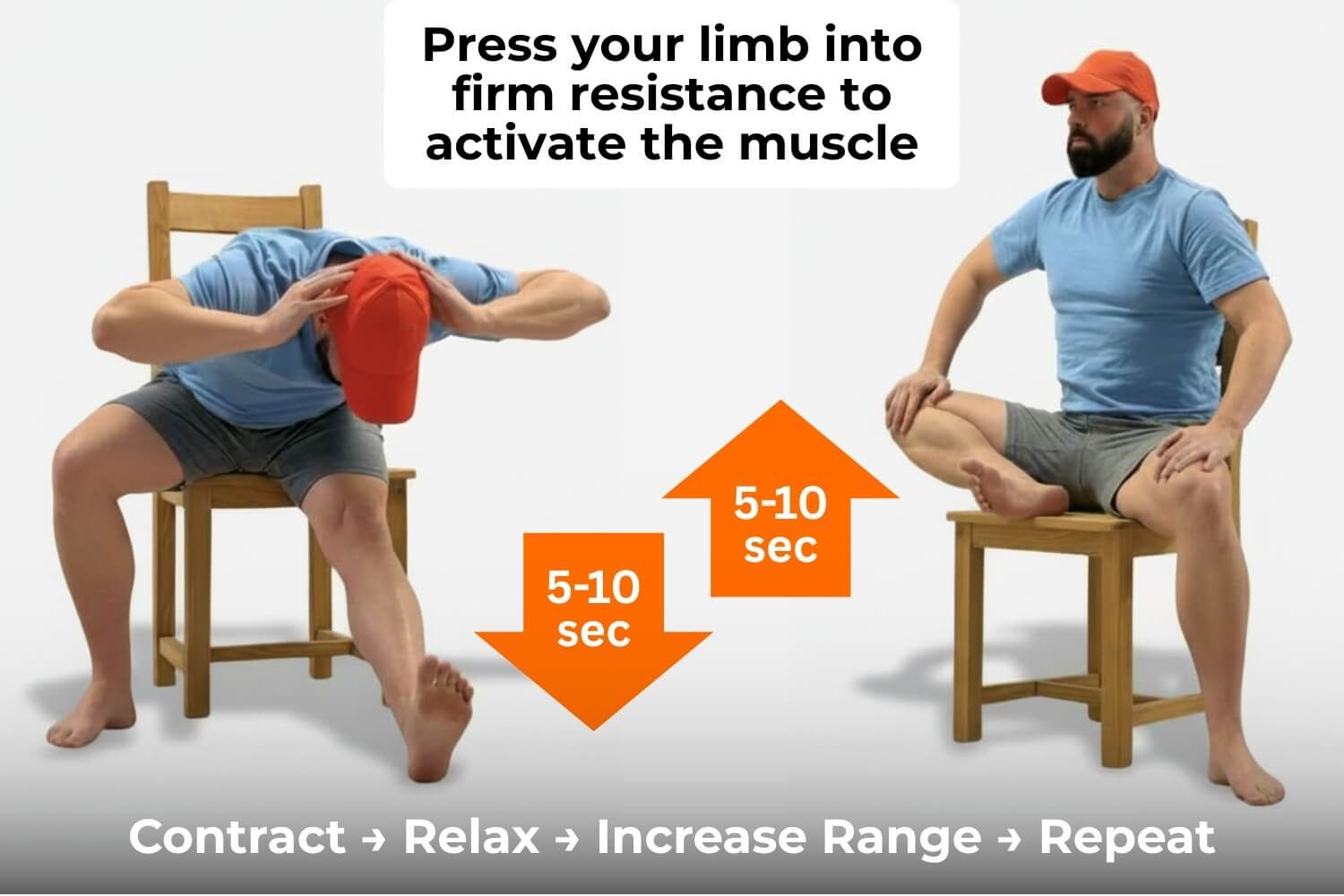 Press your limb into firm resistance to activate the muscle

5-10 sec

5-10 sec

Contract → Relax → Increase Range → Repeat